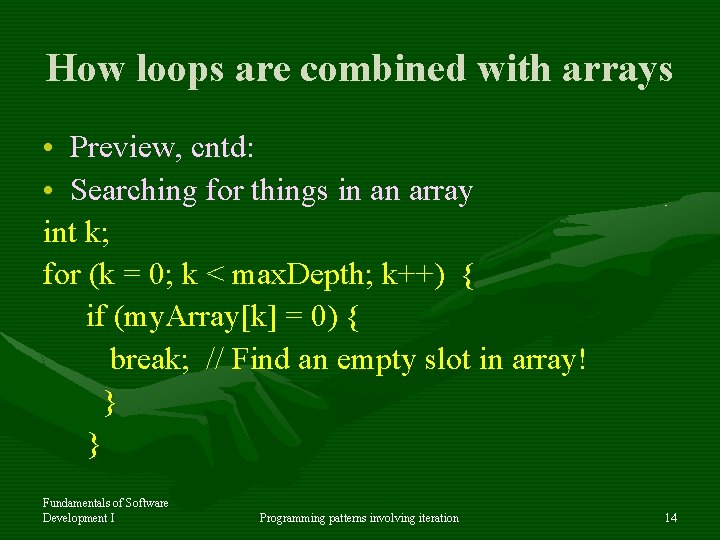 How loops are combined with arrays

• Preview, cntd:
• Searching for things in an array

int k;
for (k = 0; k < maxDepth; k++) {
if (myArray[k] = 0) {
break; // Find an empty slot in array!
}
}

Fundamentals of Software Development I

Programming patterns involving iteration

14